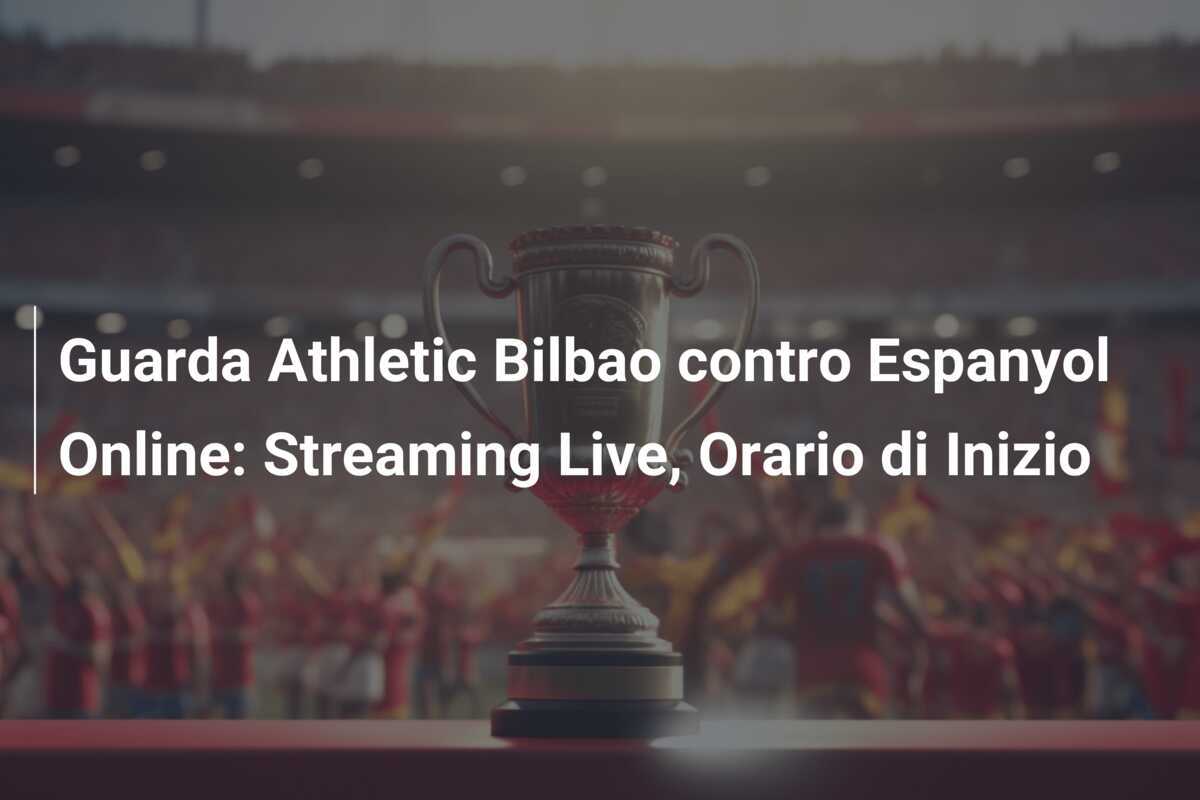 Guarda Athletic Bilbao contro Espanyol Online: Streaming Live, Orario di Inizio